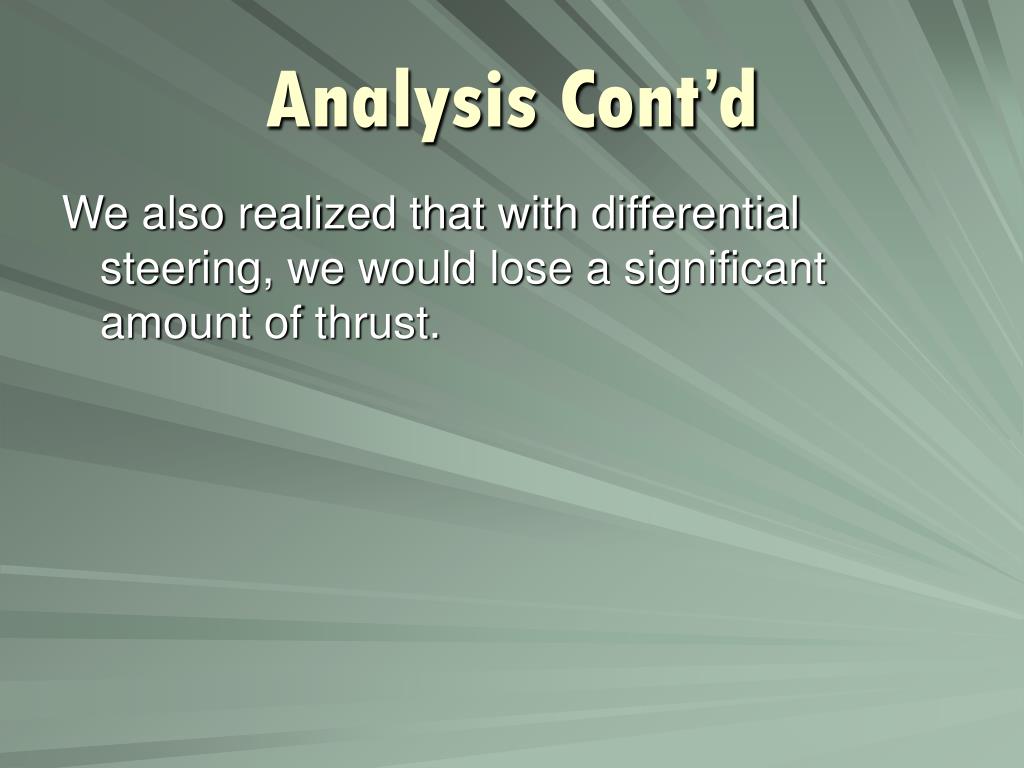 Analysis Cont’d

We also realized that with differential steering, we would lose a significant amount of thrust.